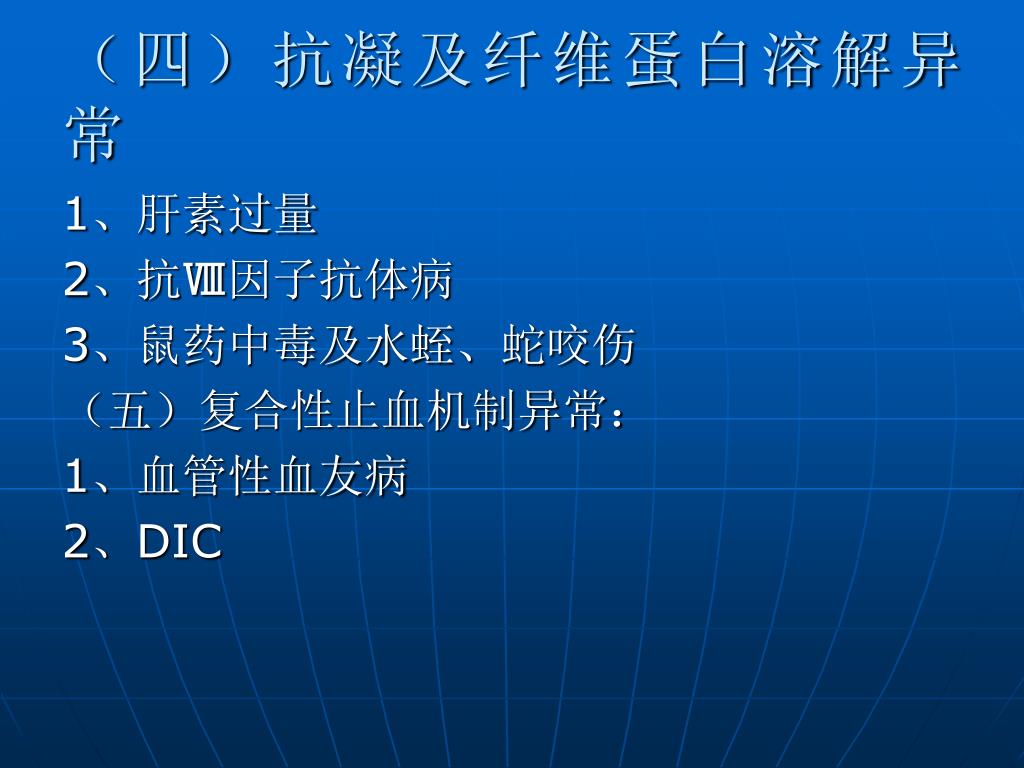 （四）抗凝及纤维蛋白溶解异常

1、肝素过量

2、抗Ⅷ因子抗体病

3、鼠药中毒及水蛭、蛇咬伤

（五）复合性止血机制异常：

1、血管性血友病

2、DIC